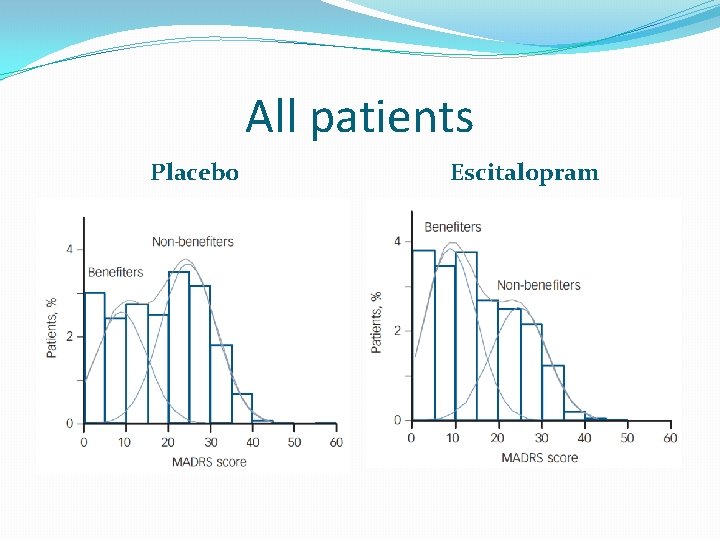 All patients

Placebo

Non-benefiters

Benefiters

Patients, %

4

2

0

0 10 20 30 40 50 60

MADRS score

Escitalopram

Benefiters

Non-benefiters

Patients, %

4

2

0

0 10 20 30 40 50 60

MADRS score